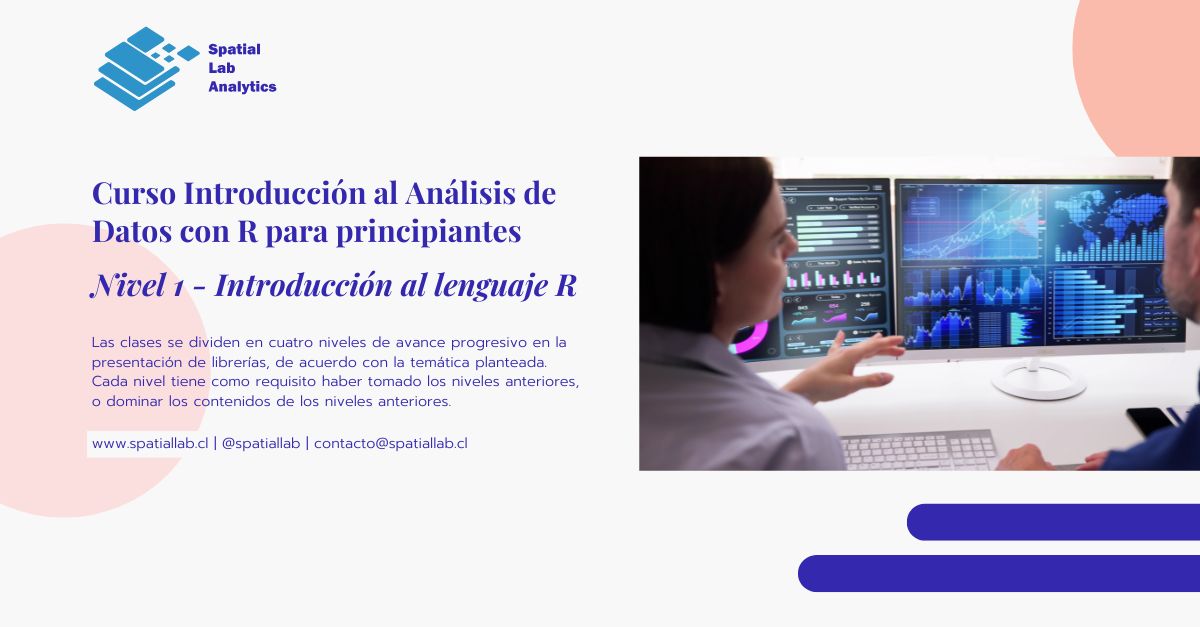 Spatial
Lab
Analytics

Curso Introducción al Análisis de Datos con R para principiantes

Nivel 1 - Introducción al lenguaje R

Las clases se dividen en cuatro niveles de avance progresivo en la presentación de librerías, de acuerdo con la temática planteada. Cada nivel tiene como requisito haber tomado los niveles anteriores, o dominar los contenidos de los niveles anteriores.

www.spatiallab.cl | @spatiallab | contacto@spatiallab.cl